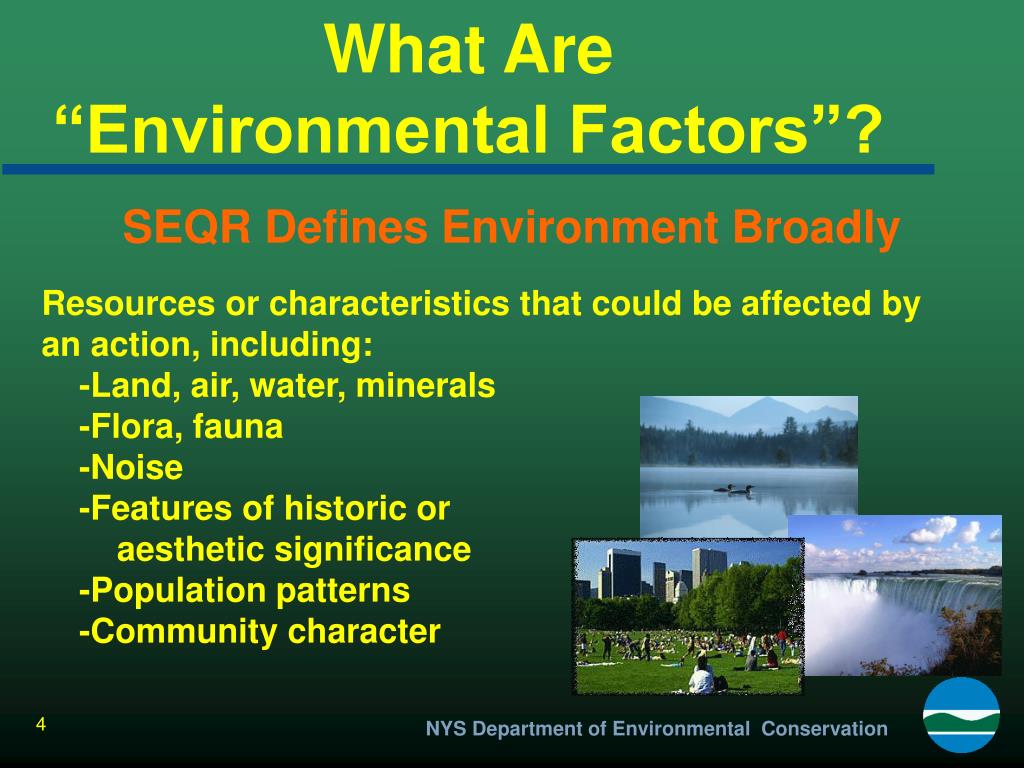 What Are
“Environmental Factors”?

SEQR Defines Environment Broadly

Resources or characteristics that could be affected by an action, including:
-Land, air, water, minerals
-Flora, fauna
-Noise
-Features of historic or aesthetic significance
-Population patterns
-Community character

4

NYS Department of Environmental Conservation